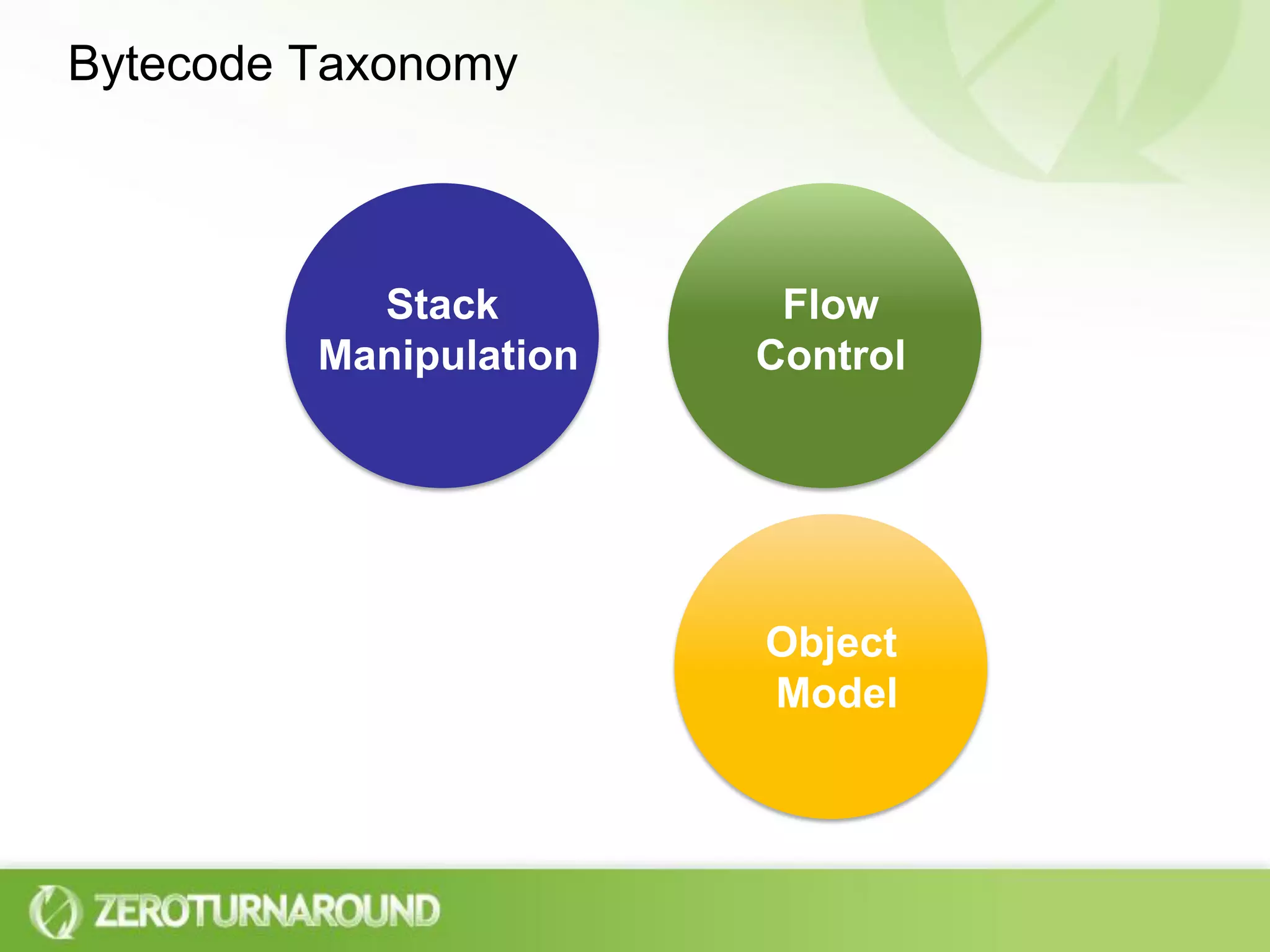 Bytecode Taxonomy

Stack Manipulation

Flow Control

Object Model

ZEROTURNAROUND